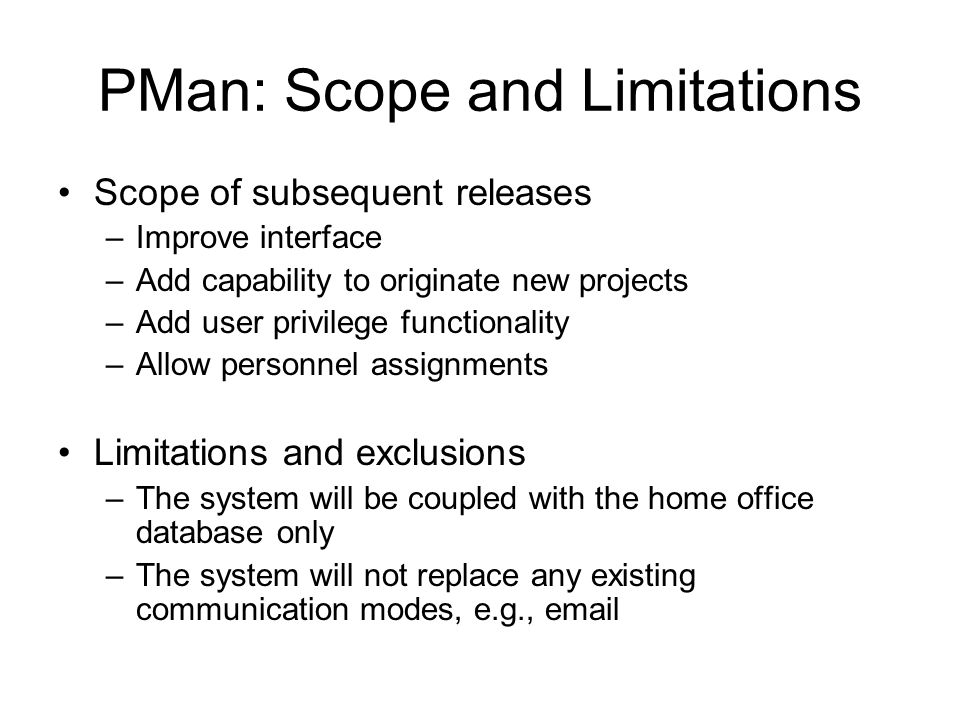 PMan: Scope and Limitations

• Scope of subsequent releases
– Improve interface
– Add capability to originate new projects
– Add user privilege functionality
– Allow personnel assignments

• Limitations and exclusions
– The system will be coupled with the home office database only
– The system will not replace any existing communication modes, e.g., email